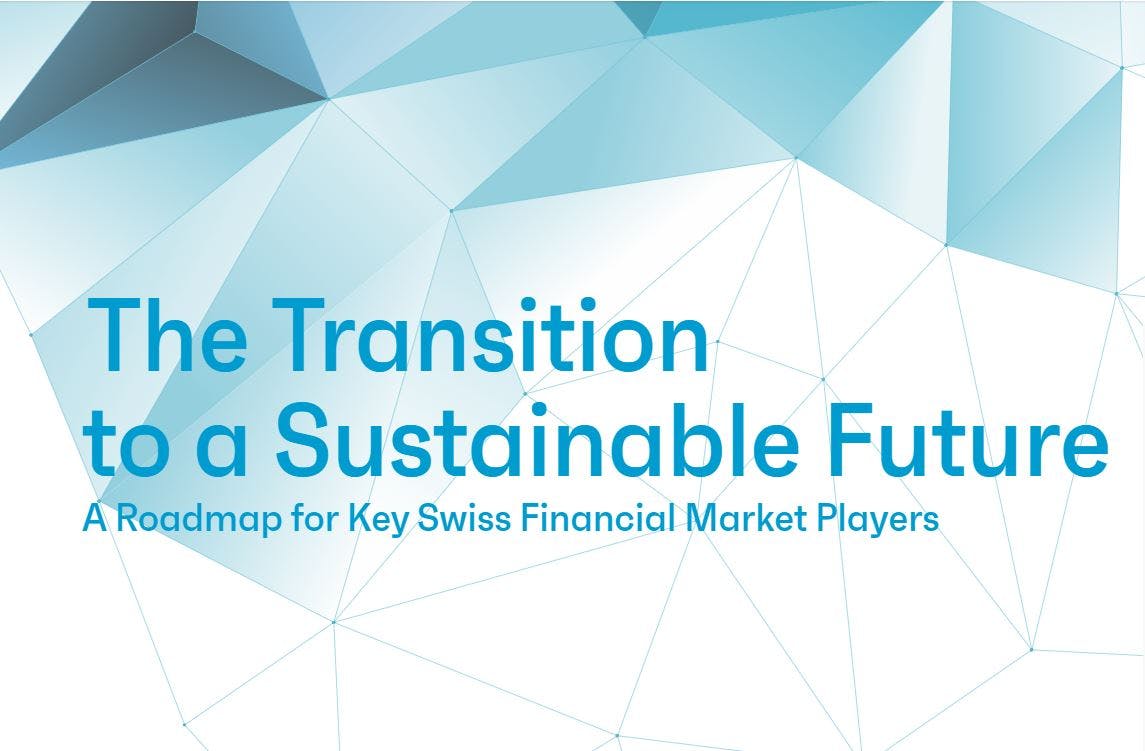 The Transition to a Sustainable Future
A Roadmap for Key Swiss Financial Market Players